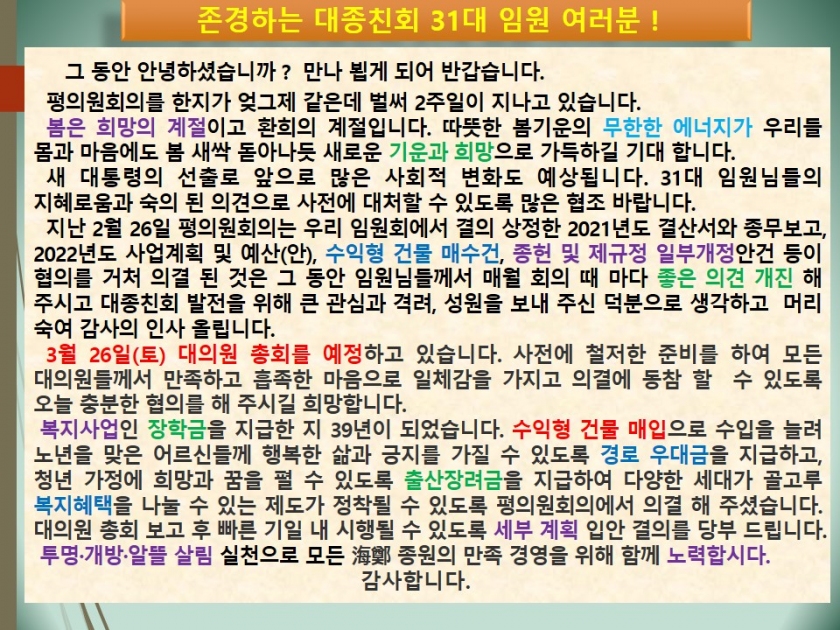 존경하는 대종친회 31대 임원 여러분 !

그 동안 안녕하셨습니까 ? 만나 뵙게 되어 반갑습니다.

평의원회의를 한지가 엊그제 같은데 벌써 2주일이 지나고 있습니다.

봄은 희망의 계절이고 환희의 계절입니다. 따뜻한 봄기운의 무한한 에너지가 우리들 몸과 마음에도 봄 새싹 돋아나듯 새로운 기운과 희망으로 가득하길 기대 합니다.

새 대통령의 선출로 앞으로 많은 사회적 변화도 예상됩니다. 31대 임원님들의 지혜로움과 숙의 된 의견으로 사전에 대처할 수 있도록 많은 협조 바랍니다.

지난 2월 26일 평의원회의는 우리 임원회에서 결의 상정한 2021년도 결산서와 종무보고, 2022년도 사업계획 및 예산(안), 수익형 건물 매수건, 종헌 및 제규정 일부개정안건 등이 협의를 거처 의결 된 것은 그 동안 임원님들께서 매월 회의 때 마다 좋은 의견 개진 해 주시고 대종친회 발전을 위해 큰 관심과 격려, 성원을 보내 주신 덕분으로 생각하고 머리 숙여 감사의 인사 올립니다.

3월 26일(토) 대의원 총회를 예정하고 있습니다. 사전에 철저한 준비를 하여 모든 대의원들께서 만족하고 흡족한 마음으로 일체감을 가지고 의결에 동참 할 수 있도록 오늘 충분한 협의를 해 주시길 희망합니다.

복지사업인 장학금을 지급한 지 39년이 되었습니다. 수익형 건물 매입으로 수입을 늘려 노년을 맞은 어르신들께 행복한 삶과 긍지를 가질 수 있도록 경로 우대금을 지급하고, 청년 가정에 희망과 꿈을 펼 수 있도록 출산장려금을 지급하여 다양한 세대가 골고루 복지혜택을 나눌 수 있는 제도가 정착될 수 있도록 평의원회의에서 의결 해 주셨습니다. 대의원 총회 보고 후 빠른 기일 내 시행될 수 있도록 세부 계획 입안 결의를 당부 드립니다.

투명·개방·알뜰 살림 실천으로 모든 海鄭 종원의 만족 경영을 위해 함께 노력합시다.

감사합니다.